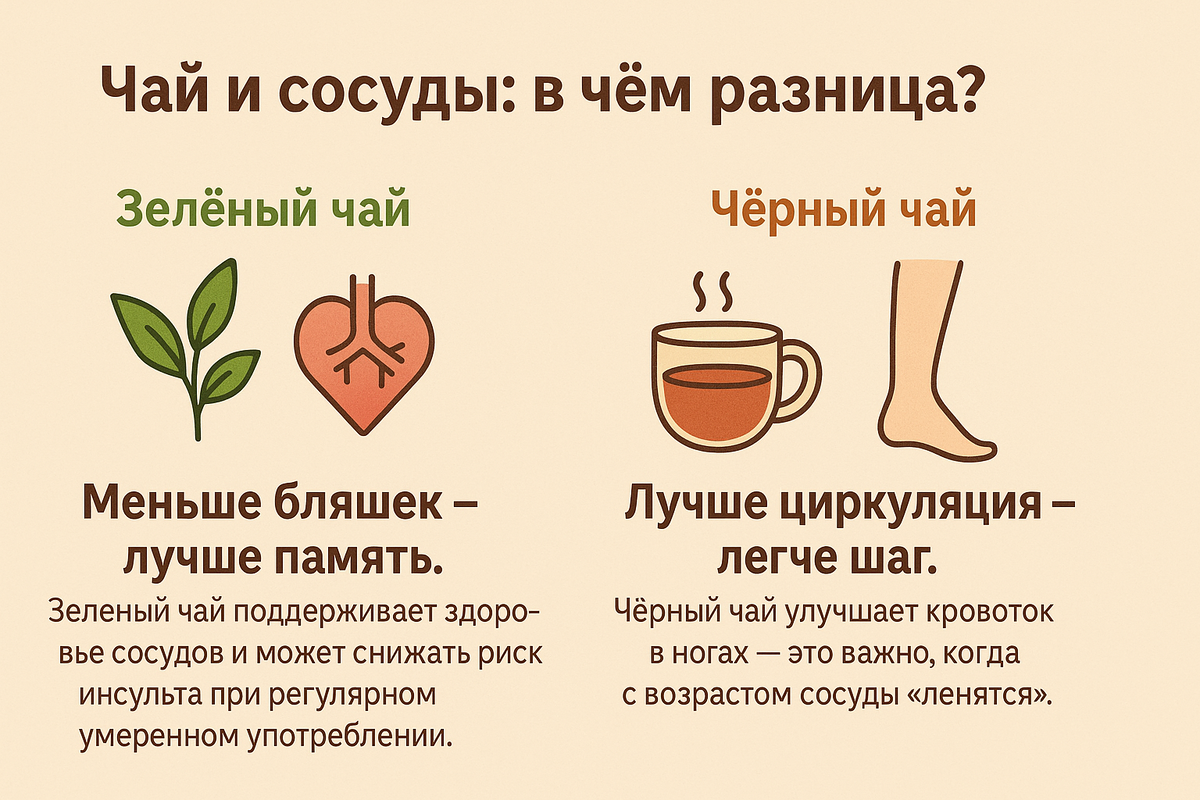 Чай и сосуды: в чём разница?

Зелёный чай

Меньше бляшек – лучше память.

Зеленый чай поддерживает здоровье сосудов и может снижать риск инсульта при регулярном умеренном употреблении.

Чёрный чай

Лучше циркуляция – легче шаг.

Чёрный чай улучшает кровоток в ногах — это важно, когда с возрастом сосуды «ленятся».